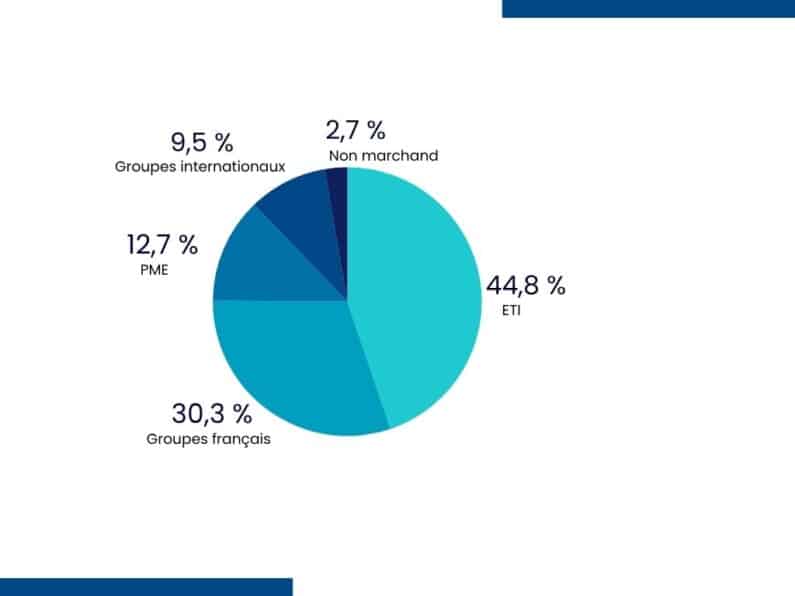 9,5 %
Groupes internationaux

2,7 %
Non marchand

12,7 %
PME

44,8 %
ETI

30,3 %
Groupes français